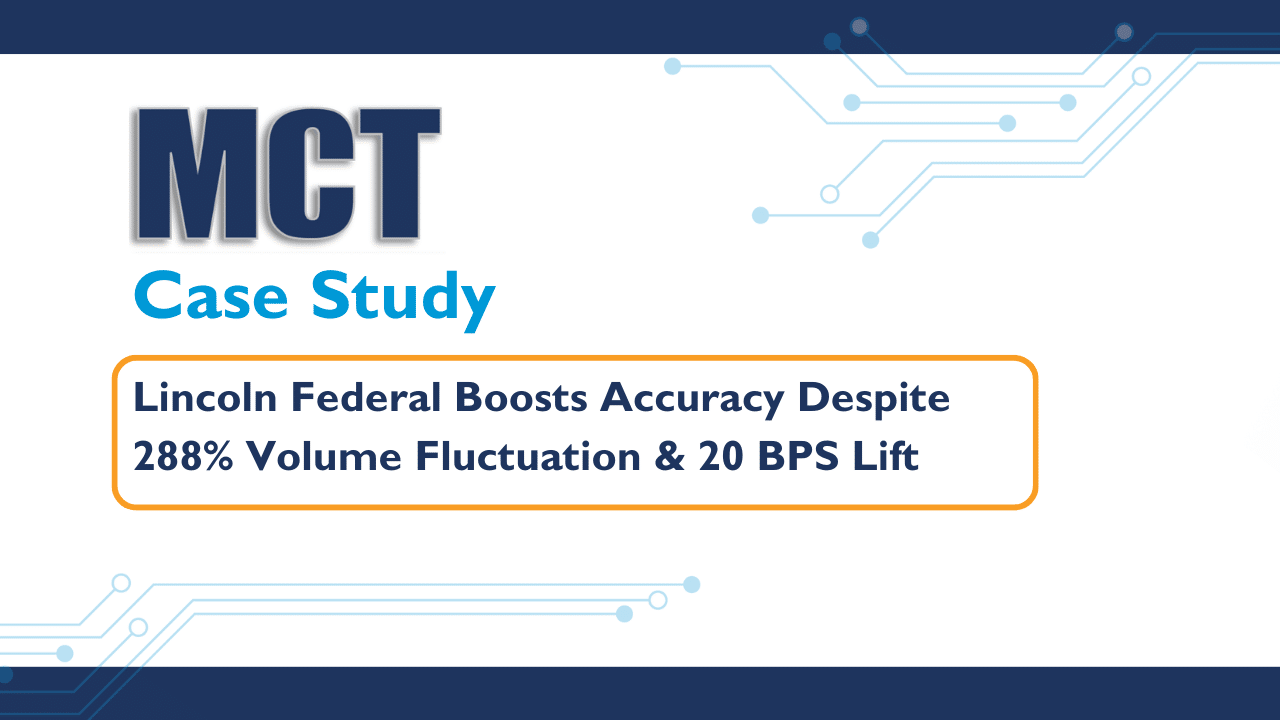 MCT
Case Study

Lincoln Federal Boosts Accuracy Despite 288% Volume Fluctuation & 20 BPS Lift